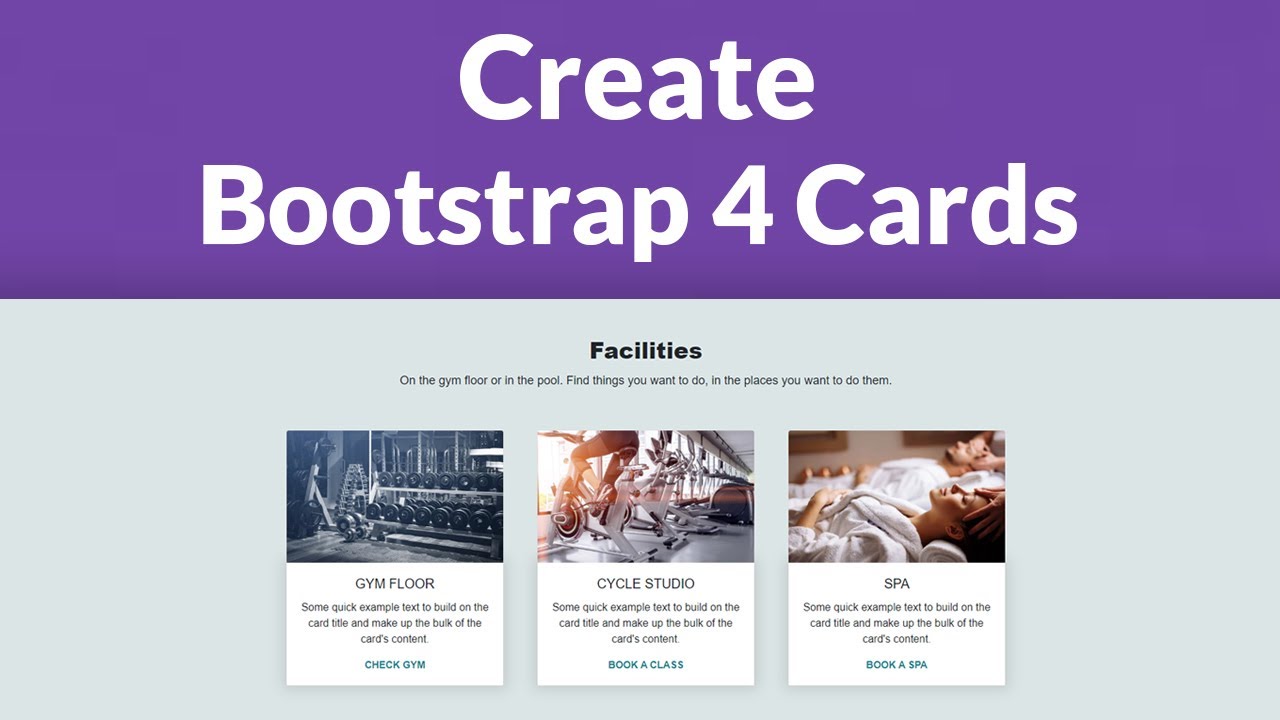 Create
Bootstrap 4 Cards

Facilities

On the gym floor or in the pool. Find things you want to do, in the places you want to do them.

GYM FLOOR

Some quick example text to build on the card title and make up the bulk of the card's content.

CHECK GYM

CYCLE STUDIO

Some quick example text to build on the card title and make up the bulk of the card's content.

BOOK A CLASS

SPA

Some quick example text to build on the card title and make up the bulk of the card's content.

BOOK A SPA